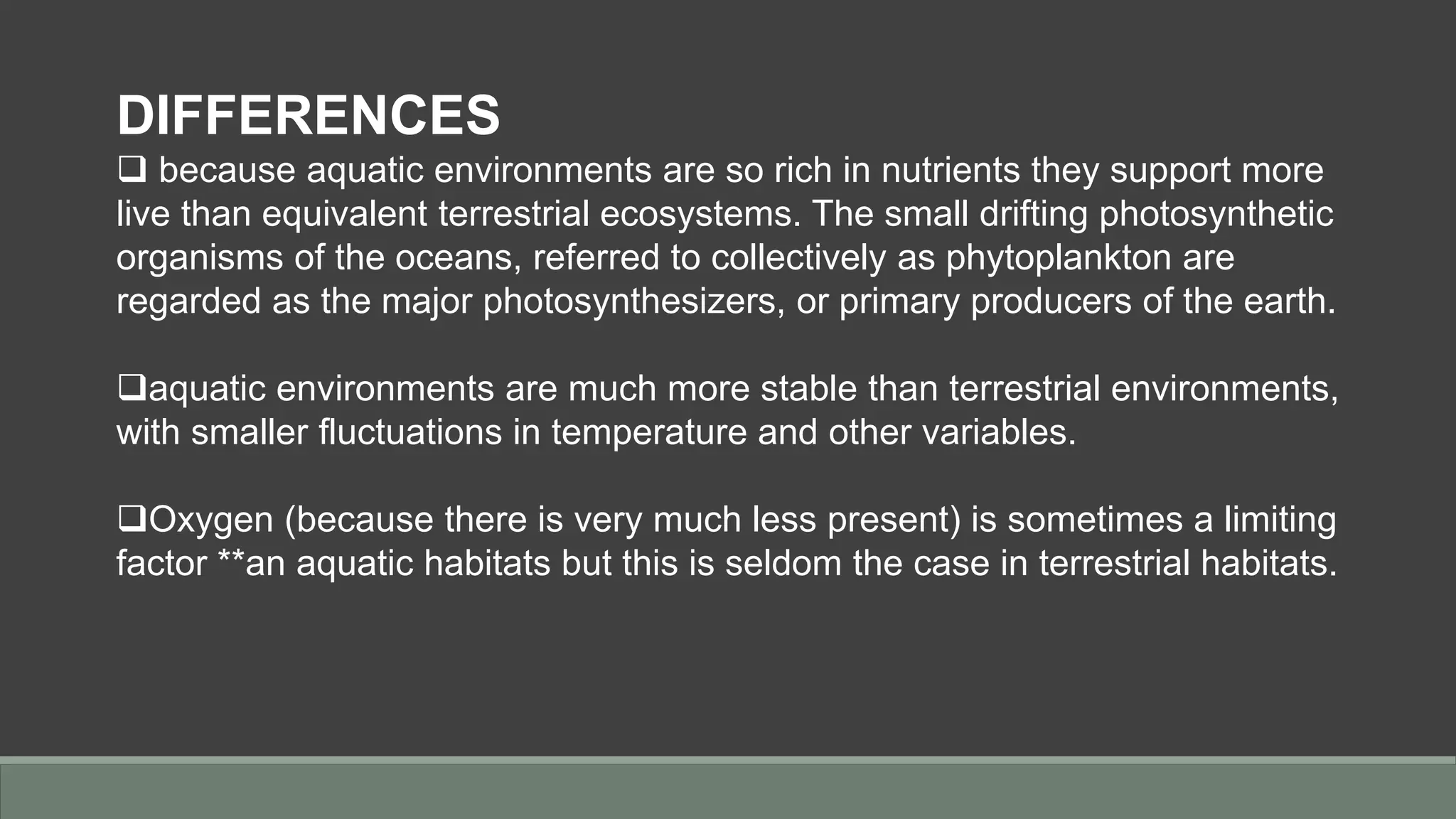 DIFFERENCES

❑ because aquatic environments are so rich in nutrients they support more live than equivalent terrestrial ecosystems. The small drifting photosynthetic organisms of the oceans, referred to collectively as phytoplankton are regarded as the major photosynthesizers, or primary producers of the earth.

❑aquatic environments are much more stable than terrestrial environments, with smaller fluctuations in temperature and other variables.

❑Oxygen (because there is very much less present) is sometimes a limiting factor **an aquatic habitats but this is seldom the case in terrestrial habitats.